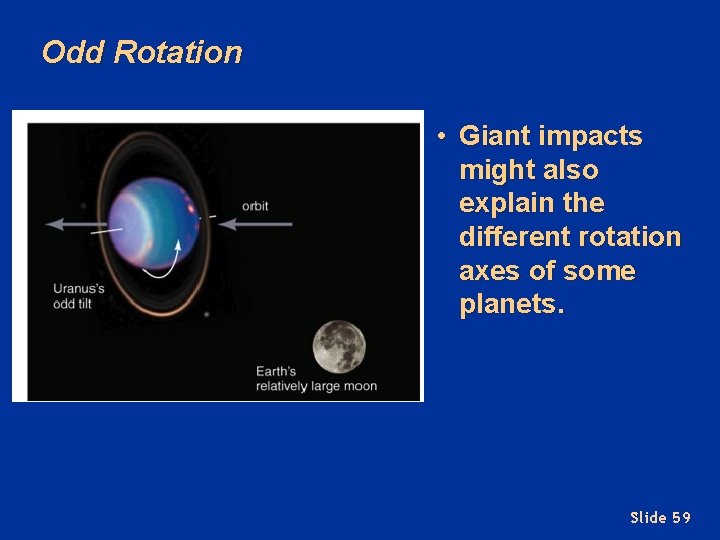 Odd Rotation

orbit

Uranus's odd tilt

Earth's relatively large moon

• Giant impacts might also explain the different rotation axes of some planets.

Slide 59